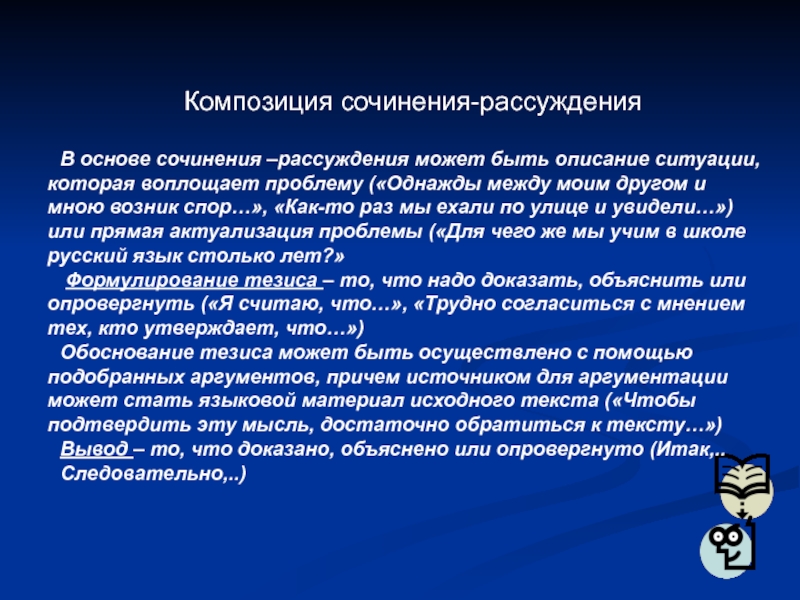 Композиция сочинения-рассуждения

В основе сочинения –рассуждения может быть описание ситуации, которая воплощает проблему («Однажды между моим другом и мною возник спор…», «Как-то раз мы ехали по улице и увидели…») или прямая актуализация проблемы («Для чего же мы учим в школе русский язык столько лет?»

Формулирование тезиса – то, что надо доказать, объяснить или опровергнуть («Я считаю, что…», «Трудно согласиться с мнением тех, кто утверждает, что…»)

Обоснование тезиса может быть осуществлено с помощью подобранных аргументов, причем источником для аргументации может стать языковой материал исходного текста («Чтобы подтвердить эту мысль, достаточно обратиться к тексту…»)

Вывод – то, что доказано, объяснено или опровергнуто (Итак,.. Следовательно,..)